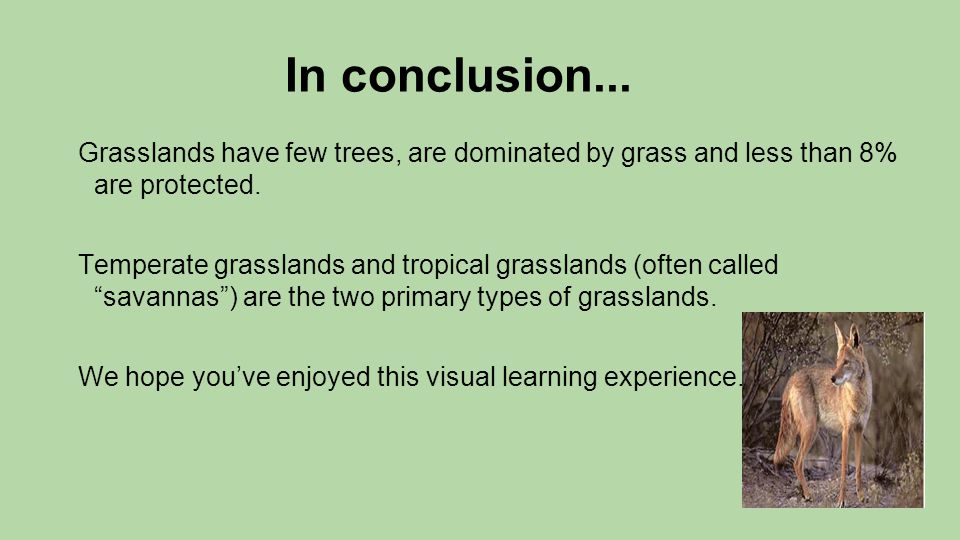 In conclusion...

Grasslands have few trees, are dominated by grass and less than 8% are protected.

Temperate grasslands and tropical grasslands (often called “savannas”) are the two primary types of grasslands.

We hope you’ve enjoyed this visual learning experience.